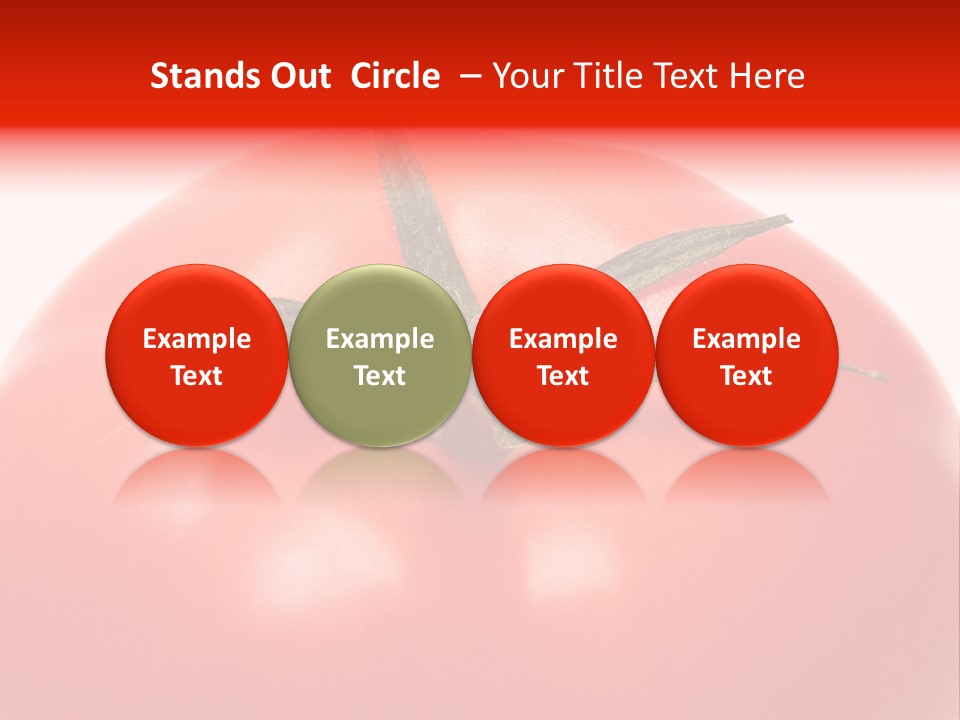 Stands Out Circle – Your Title Text Here

Example Text

Example Text

Example Text

Example Text